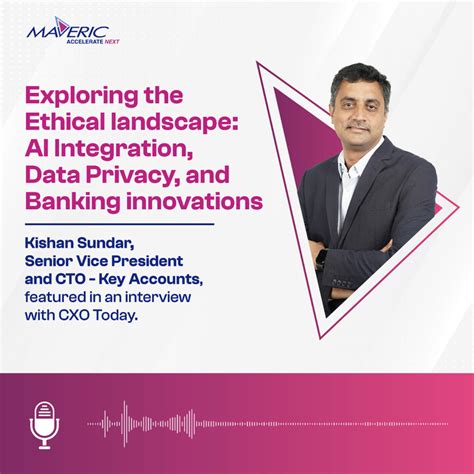 MAVERIC
ACCELERATE NEXT

Exploring the Ethical landscape: AI Integration, Data Privacy, and Banking innovations

Kishan Sundar, Senior Vice President and CTO - Key Accounts, featured in an interview with CXO Today.